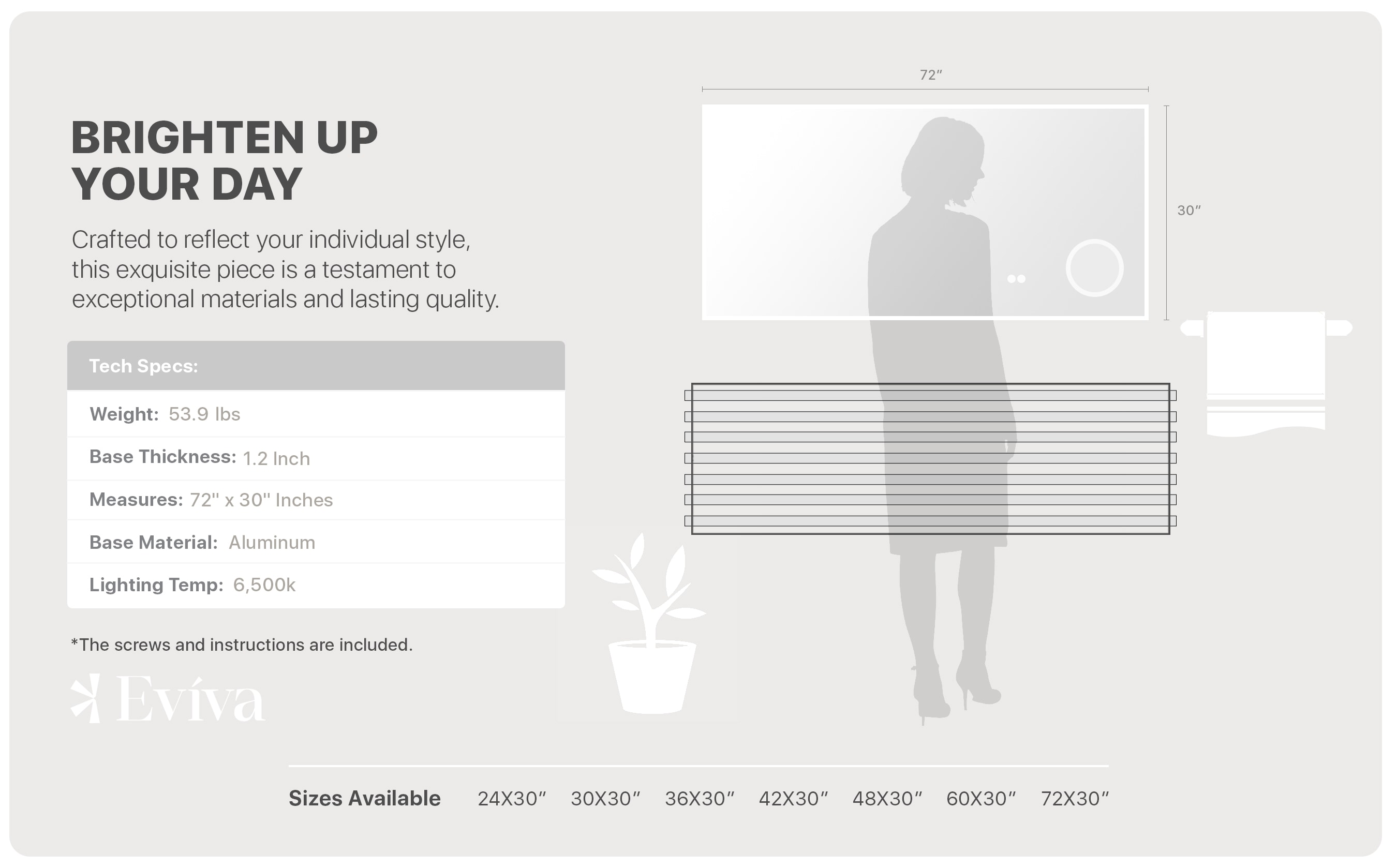 BRIGHTEN UP YOUR DAY

Crafted to reflect your individual style, this exquisite piece is a testament to exceptional materials and lasting quality.

Tech Specs:

Weight: 53.9 lbs

Base Thickness: 1.2 Inch

Measures: 72" x 30" Inches

Base Material: Aluminum

Lighting Temp: 6,500k

*The screws and instructions are included.

Evíva

72″

30″

Sizes Available 24X30″ 30X30″ 36X30″ 42X30″ 48X30″ 60X30″ 72X30″